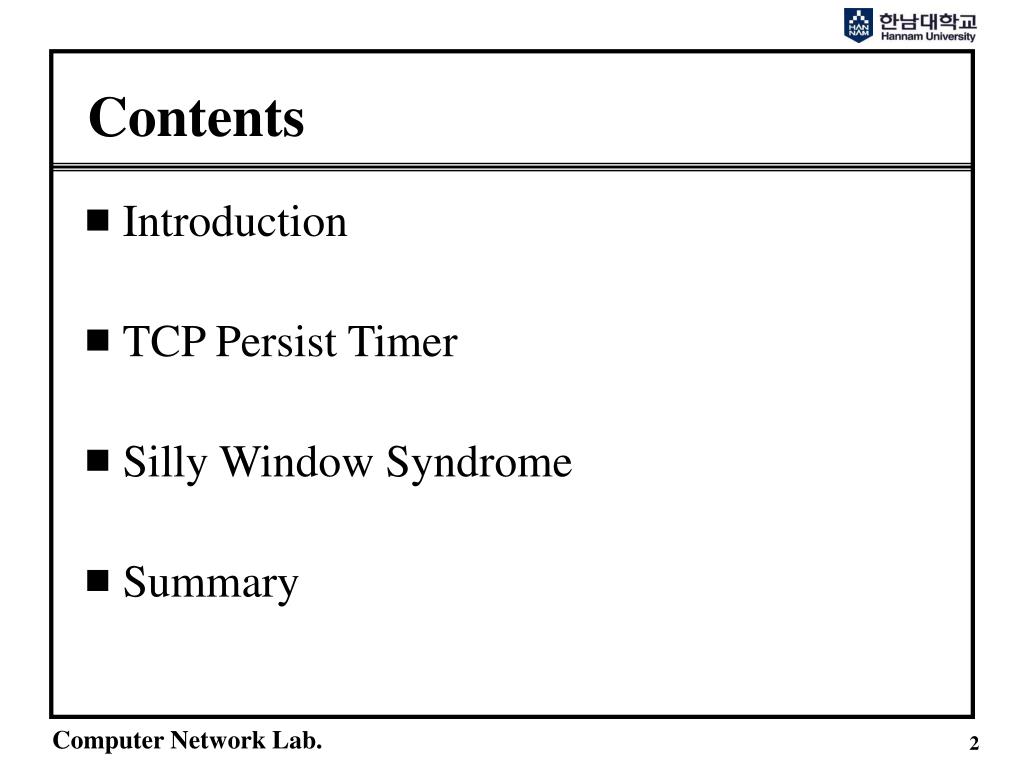 HAN NAM 한남대학교 Hannam University

Contents

■ Introduction

■ TCP Persist Timer

■ Silly Window Syndrome

■ Summary

Computer Network Lab.

2